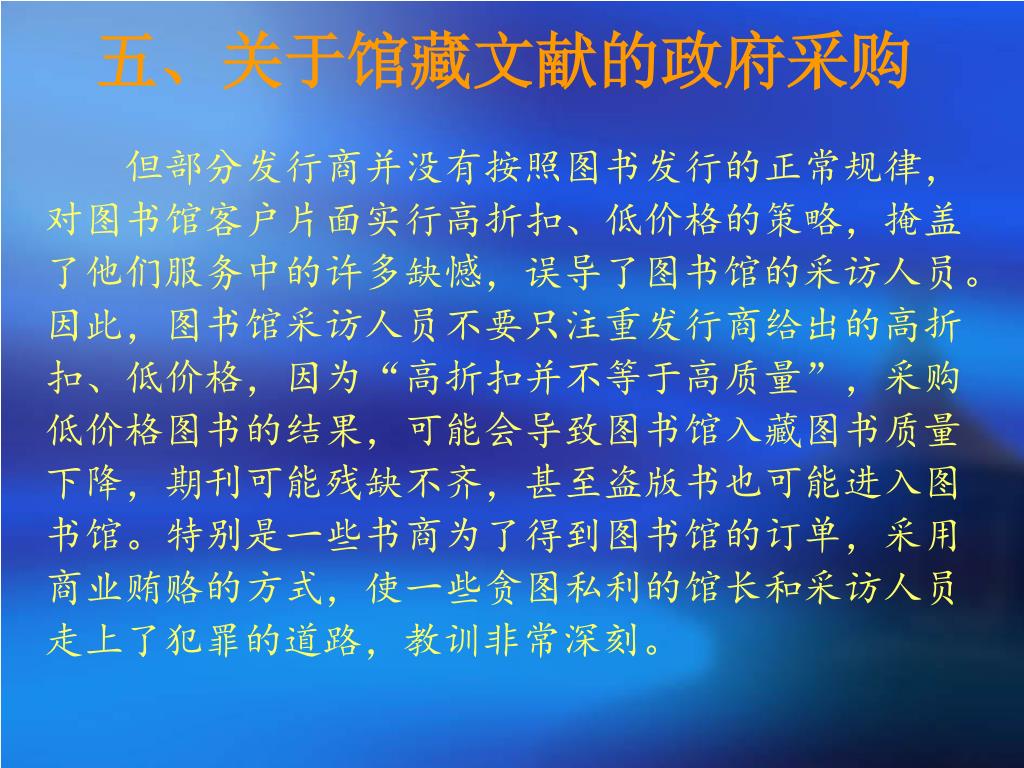 五、关于馆藏文献的政府采购

但部分发行商并没有按照图书发行的正常规律，对图书馆客户片面实行高折扣、低价格的策略，掩盖了他们服务中的许多缺憾，误导了图书馆的采访人员。因此，图书馆采访人员不要只注重发行商给出的高折扣、低价格，因为“高折扣并不等于高质量”，采购低价格图书的结果，可能会导致图书馆入藏图书质量下降，期刊可能残缺不齐，甚至盗版书也可能进入图书馆。特别是一些书商为了得到图书馆的订单，采用商业贿赂的方式，使一些贪图私利的馆长和采访人员走上了犯罪的道路，教训非常深刻。